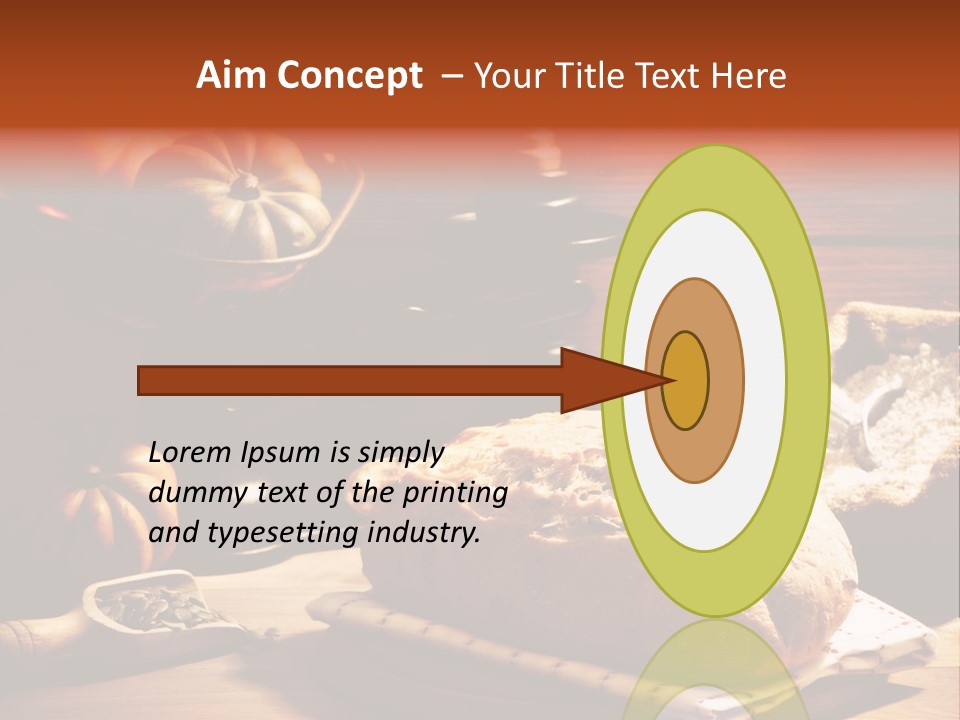 Aim Concept – Your Title Text Here

Lorem Ipsum is simply dummy text of the printing and typesetting industry.